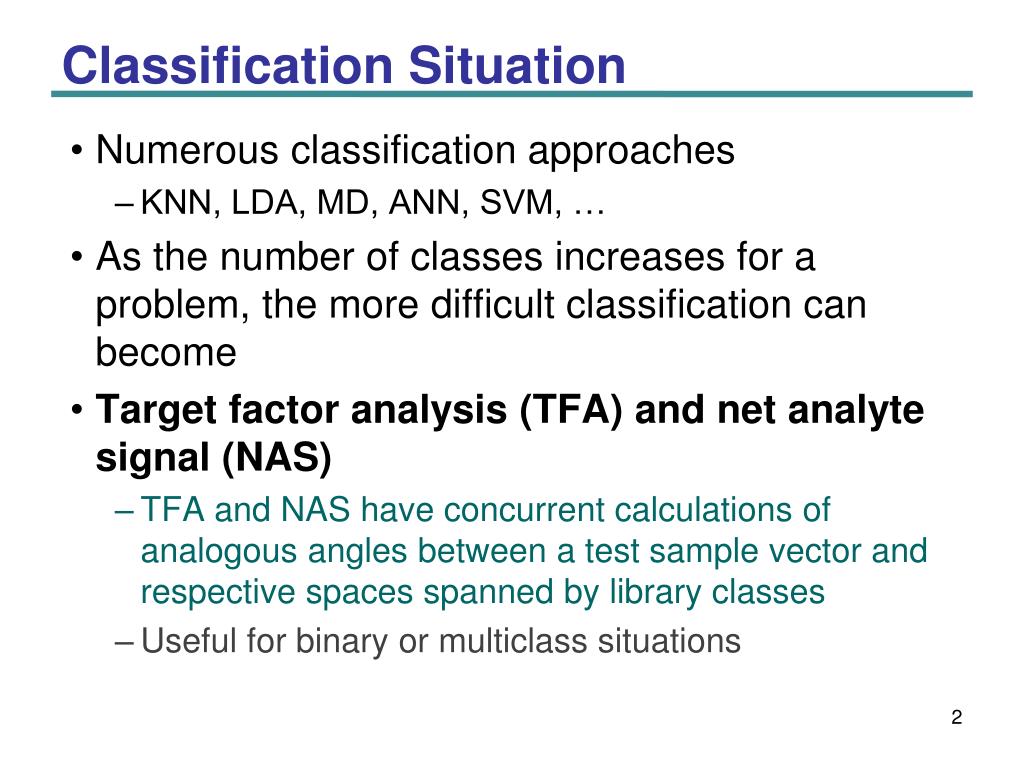 Classification Situation

• Numerous classification approaches
– KNN, LDA, MD, ANN, SVM, …

• As the number of classes increases for a problem, the more difficult classification can become

• Target factor analysis (TFA) and net analyte signal (NAS)
– TFA and NAS have concurrent calculations of analogous angles between a test sample vector and respective spaces spanned by library classes
– Useful for binary or multiclass situations

2